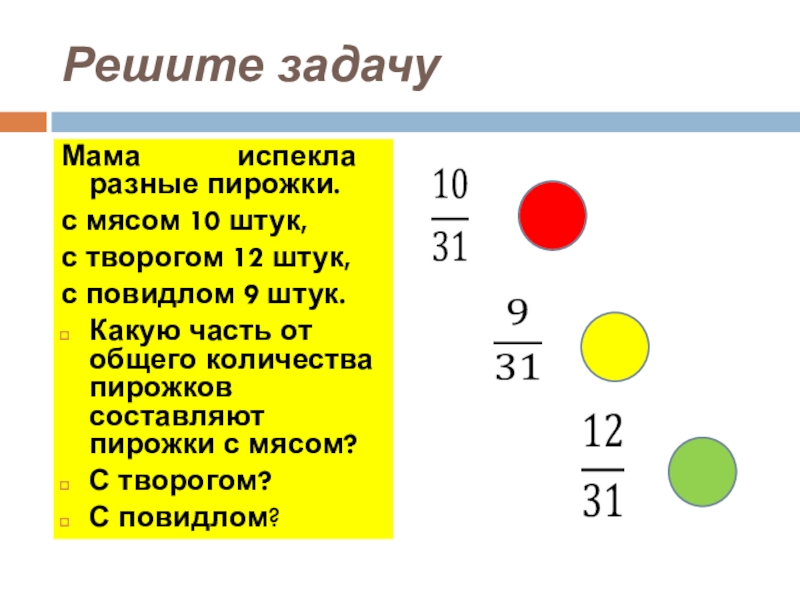 Решите задачу

Мама испекла разные пирожки.

с мясом 10 штук,

с творогом 12 штук,

с повидлом 9 штук.

Какую часть от общего количества пирожков составляют пирожки с мясом?

С творогом?

С повидлом?

$\frac{10}{31}$

$\frac{9}{31}$

$\frac{12}{31}$